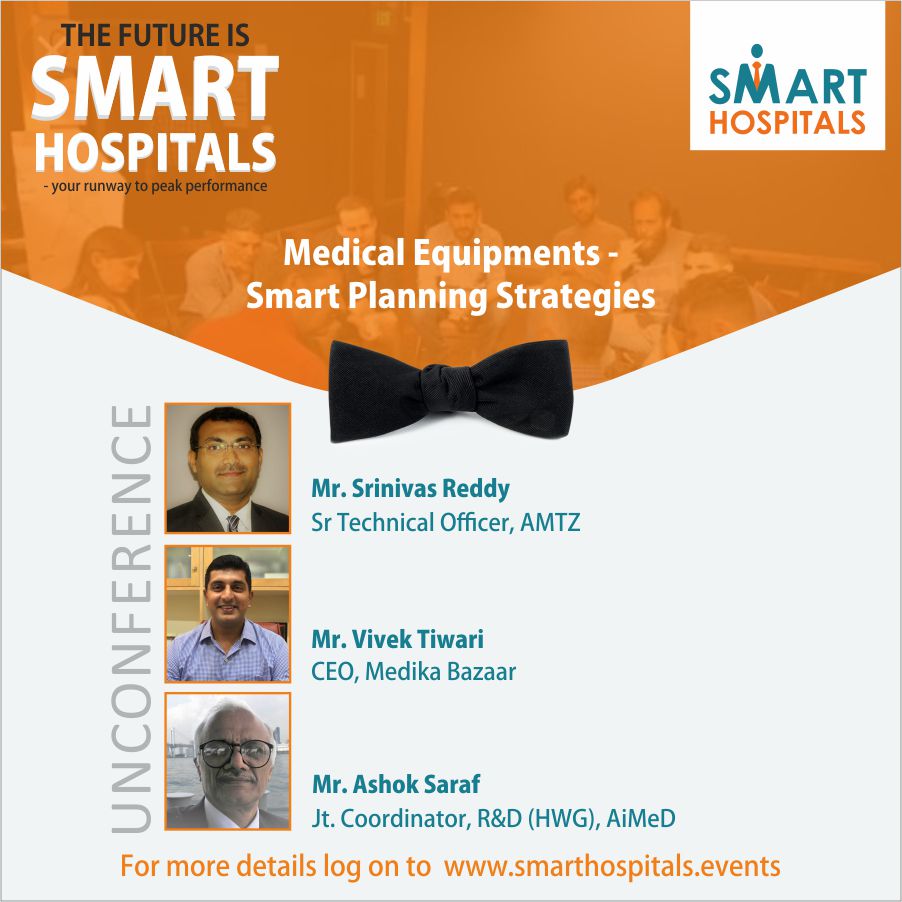 THE FUTURE IS
SMART
HOSPITALS
- your runway to peak performance

SMART
HOSPITALS

Medical Equipments -
Smart Planning Strategies

UNCONFERENCE

Mr. Srinivas Reddy
Sr Technical Officer, AMTZ

Mr. Vivek Tiwari
CEO, Medika Bazaar

Mr. Ashok Saraf
Jt. Coordinator, R&D (HWG), AiMeD

For more details log on to www.smarthospitals.events